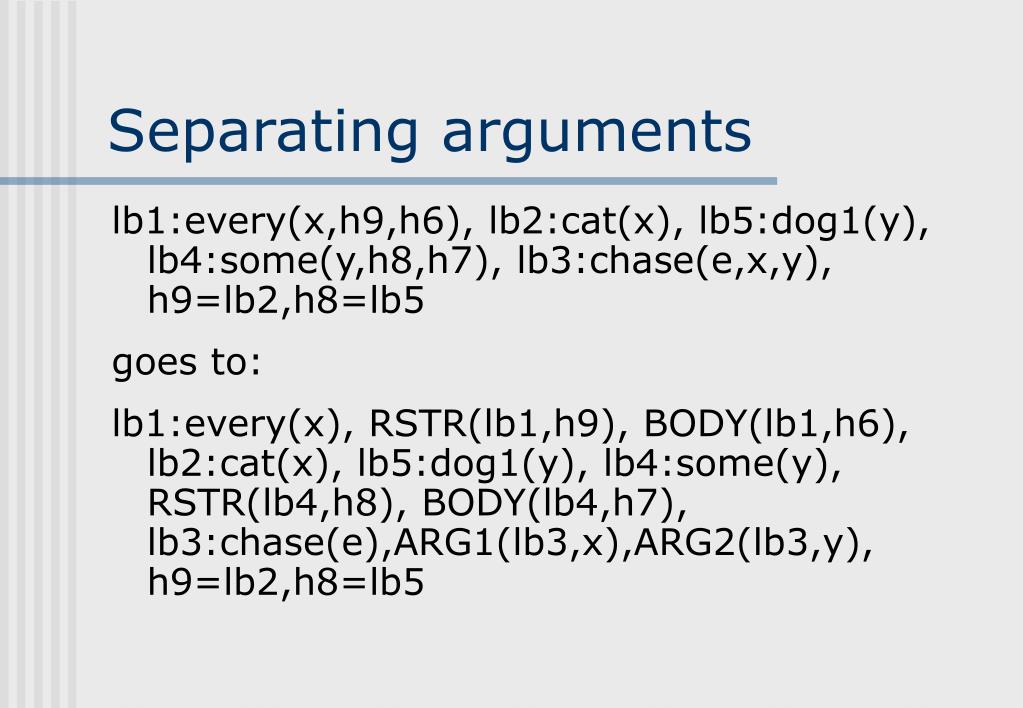 Separating arguments

lb1:every(x,h9,h6), lb2:cat(x), lb5:dog1(y), lb4:some(y,h8,h7), lb3:chase(e,x,y), h9=lb2,h8=lb5

goes to:

lb1:every(x), RSTR(lb1,h9), BODY(lb1,h6), lb2:cat(x), lb5:dog1(y), lb4:some(y), RSTR(lb4,h8), BODY(lb4,h7), lb3:chase(e),ARG1(lb3,x),ARG2(lb3,y), h9=lb2,h8=lb5